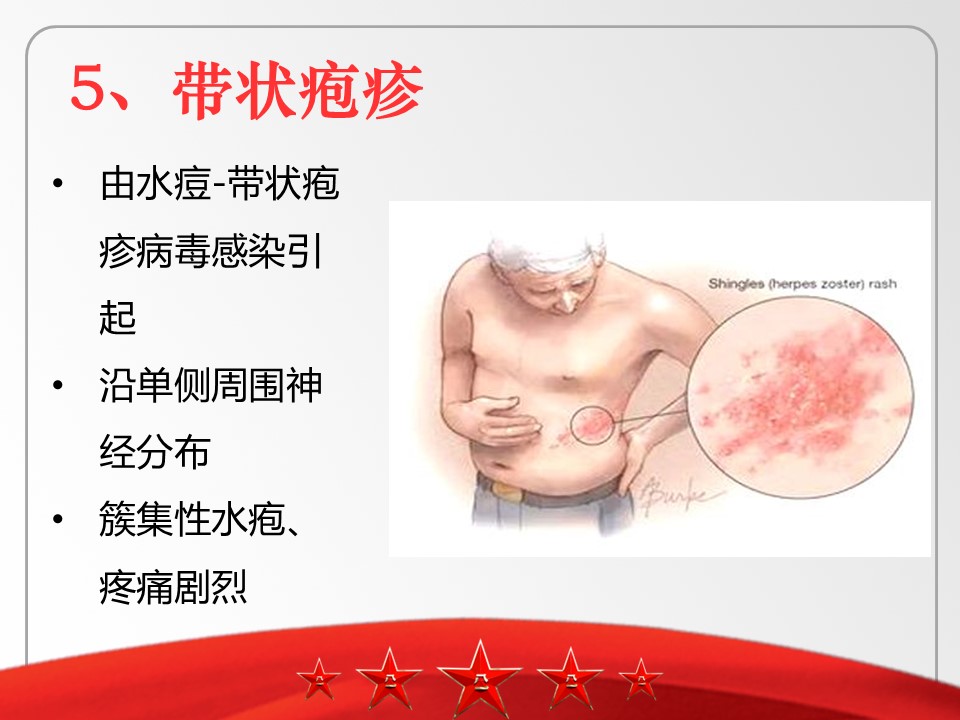 5、带状疱疹

• 由水痘-带状疱疹病毒感染引起
• 沿单侧周围神经分布
• 簇集性水疱、疼痛剧烈

Shingles (herpes zoster) rash

Burke